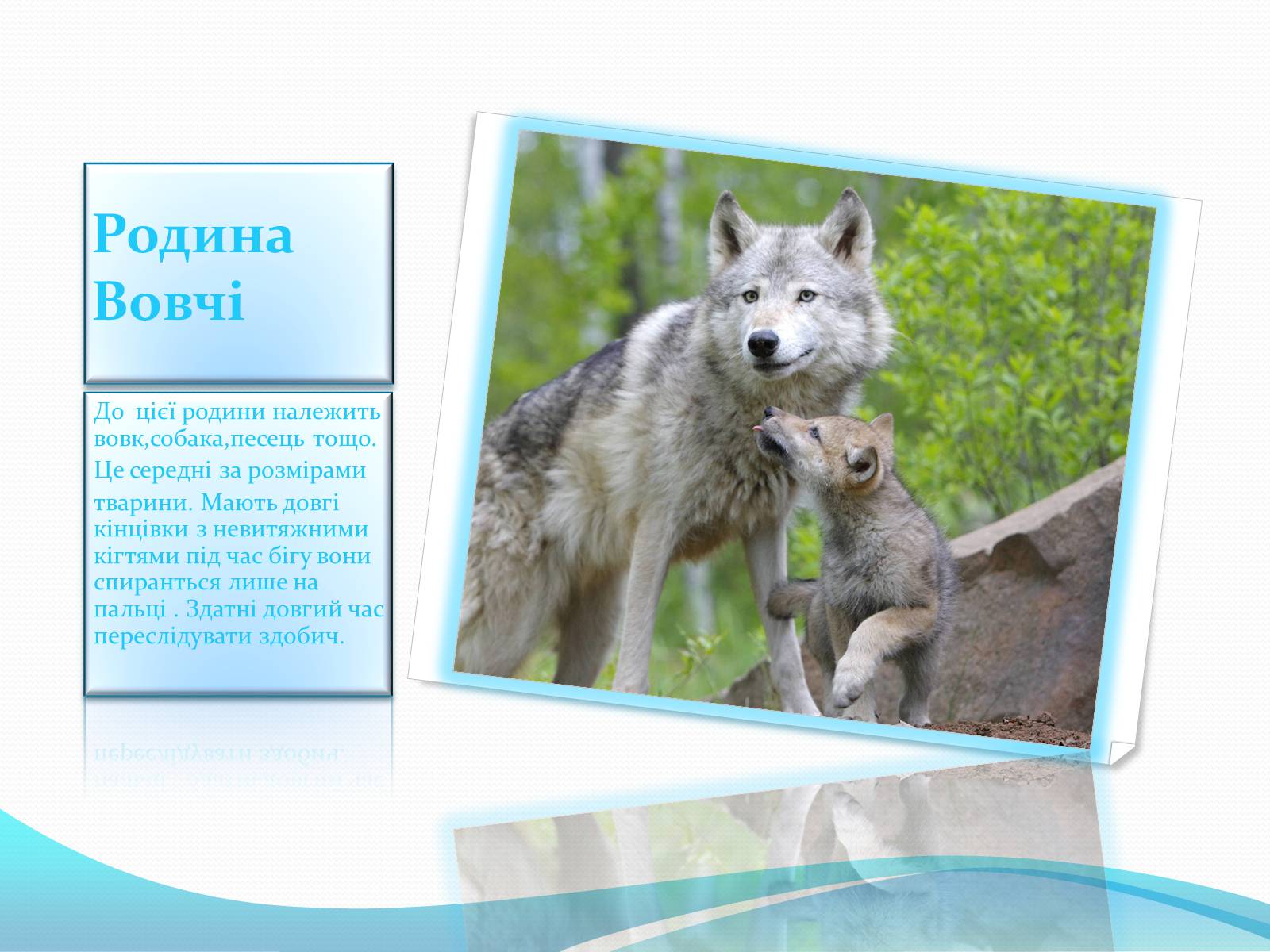 Родина Вовчі

До цієї родини належить вовк,собака,песець тощо. Це середні за розмірами тварини. Мають довгі кінцівки з невитяжними кігтями під час бігу вони спиранться лише на пальці . Здатні довгий час переслідувати здобич.